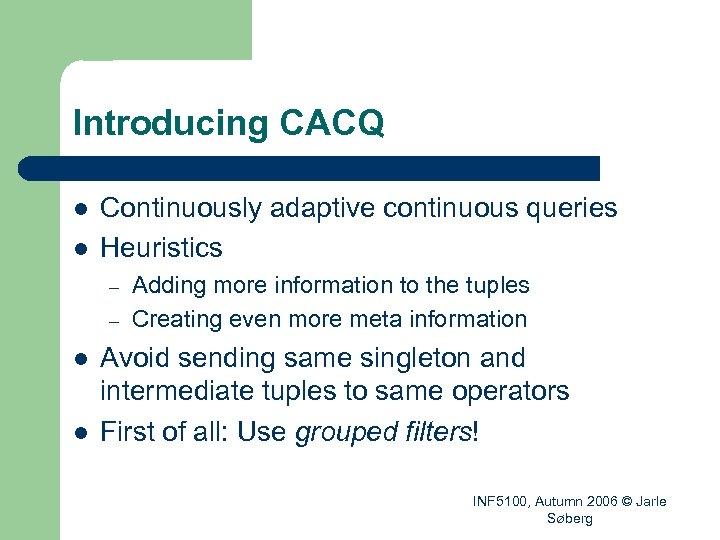 Introducing CACQ

- Continuously adaptive continuous queries
- Heuristics
  – Adding more information to the tuples
  – Creating even more meta information
- Avoid sending same singleton and intermediate tuples to same operators
- First of all: Use grouped filters!

INF5100, Autumn 2006 © Jarle Søberg